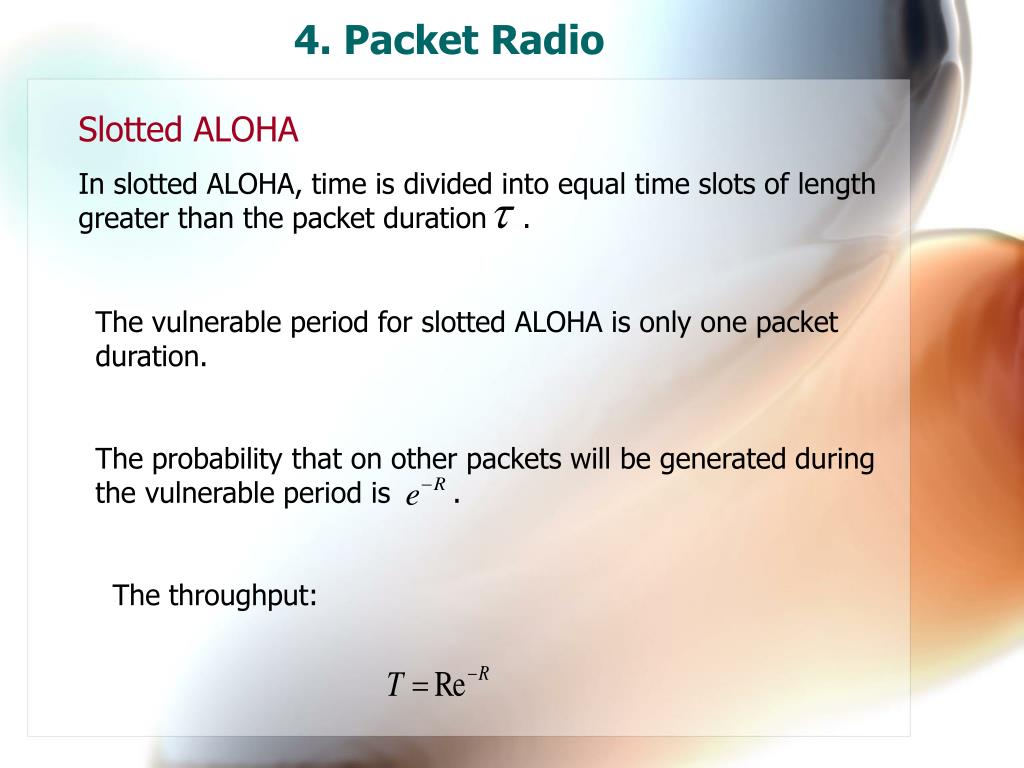 4. Packet Radio

Slotted ALOHA

In slotted ALOHA, time is divided into equal time slots of length greater than the packet duration $\tau$ .

The vulnerable period for slotted ALOHA is only one packet duration.

The probability that on other packets will be generated during the vulnerable period is $e^{-R}$ .

The throughput:

$T = \mathrm{Re}^{-R}$